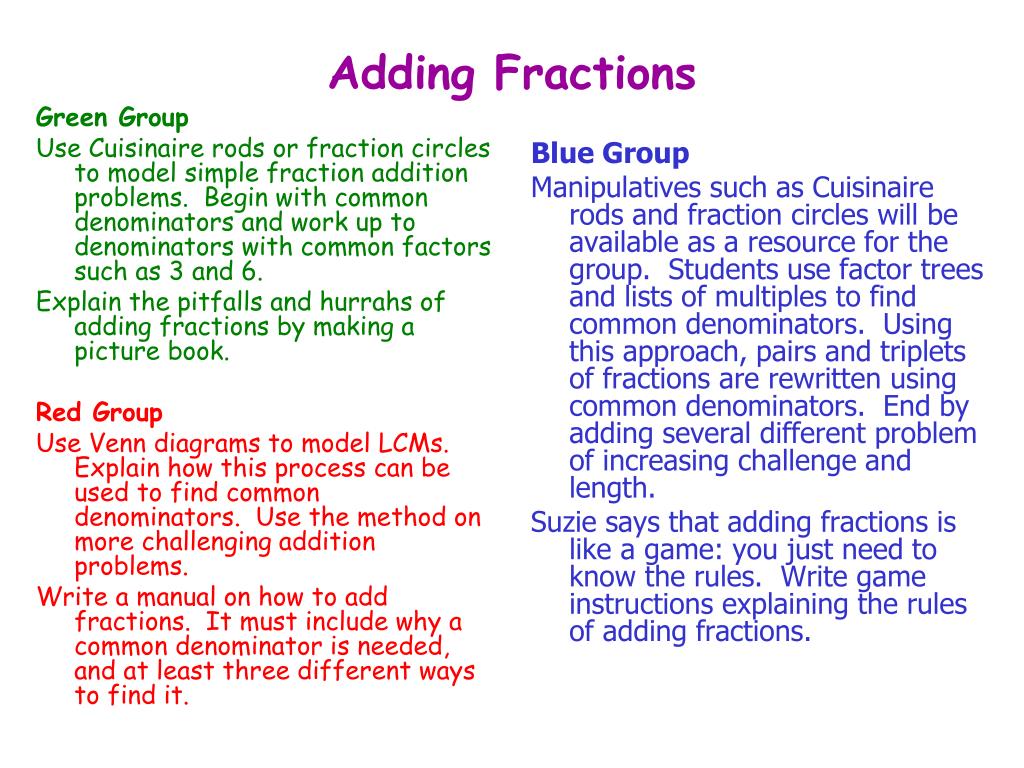 Adding Fractions

Green Group

Use Cuisinaire rods or fraction circles to model simple fraction addition problems. Begin with common denominators and work up to denominators with common factors such as 3 and 6.

Explain the pitfalls and hurrahs of adding fractions by making a picture book.

Red Group

Use Venn diagrams to model LCMs. Explain how this process can be used to find common denominators. Use the method on more challenging addition problems.

Write a manual on how to add fractions. It must include why a common denominator is needed, and at least three different ways to find it.

Blue Group

Manipulatives such as Cuisinaire rods and fraction circles will be available as a resource for the group. Students use factor trees and lists of multiples to find common denominators. Using this approach, pairs and triplets of fractions are rewritten using common denominators. End by adding several different problem of increasing challenge and length.

Suzie says that adding fractions is like a game: you just need to know the rules. Write game instructions explaining the rules of adding fractions.